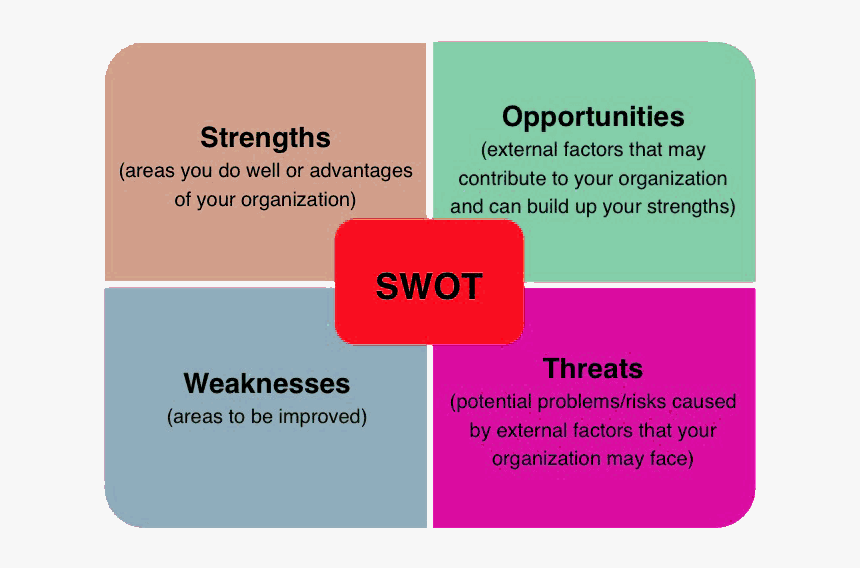 Strengths
(areas you do well or advantages of your organization)

Opportunities
(external factors that may contribute to your organization and can build up your strengths)

SWOT

Weaknesses
(areas to be improved)

Threats
(potential problems/risks caused by external factors that your organization may face)